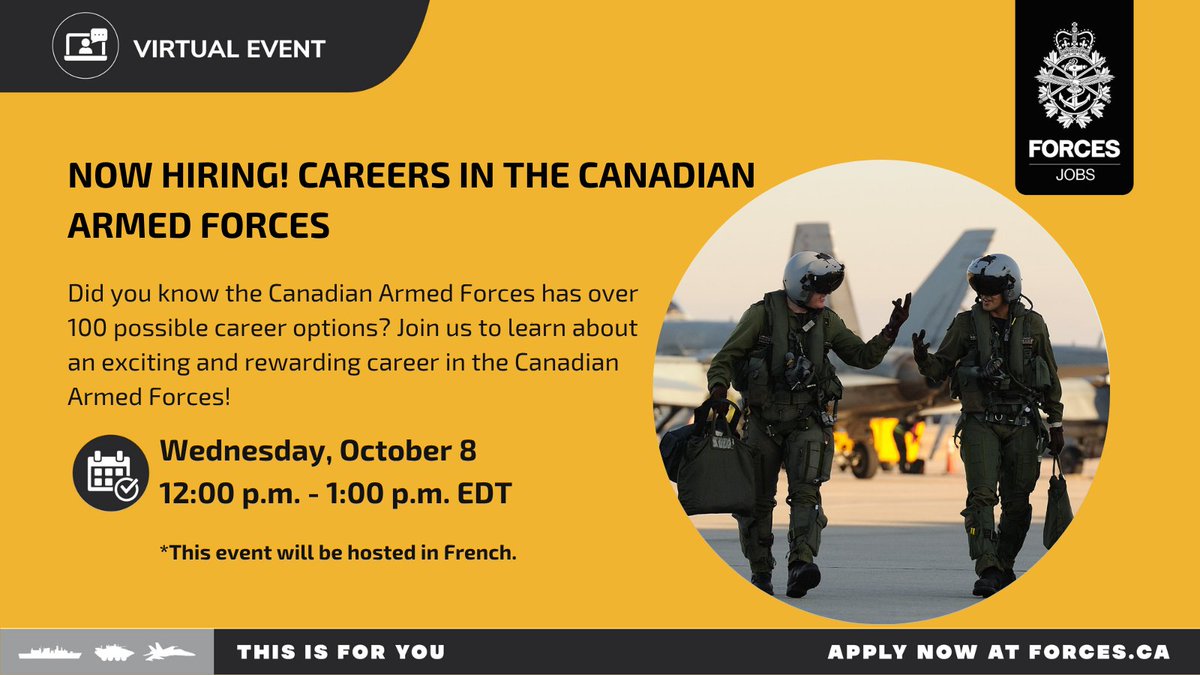 VIRTUAL EVENT

FORCES
JOBS

NOW HIRING! CAREERS IN THE CANADIAN ARMED FORCES

Did you know the Canadian Armed Forces has over 100 possible career options? Join us to learn about an exciting and rewarding career in the Canadian Armed Forces!

Wednesday, October 8
12:00 p.m. - 1:00 p.m. EDT

*This event will be hosted in French.

THIS IS FOR YOU

APPLY NOW AT FORCES.CA